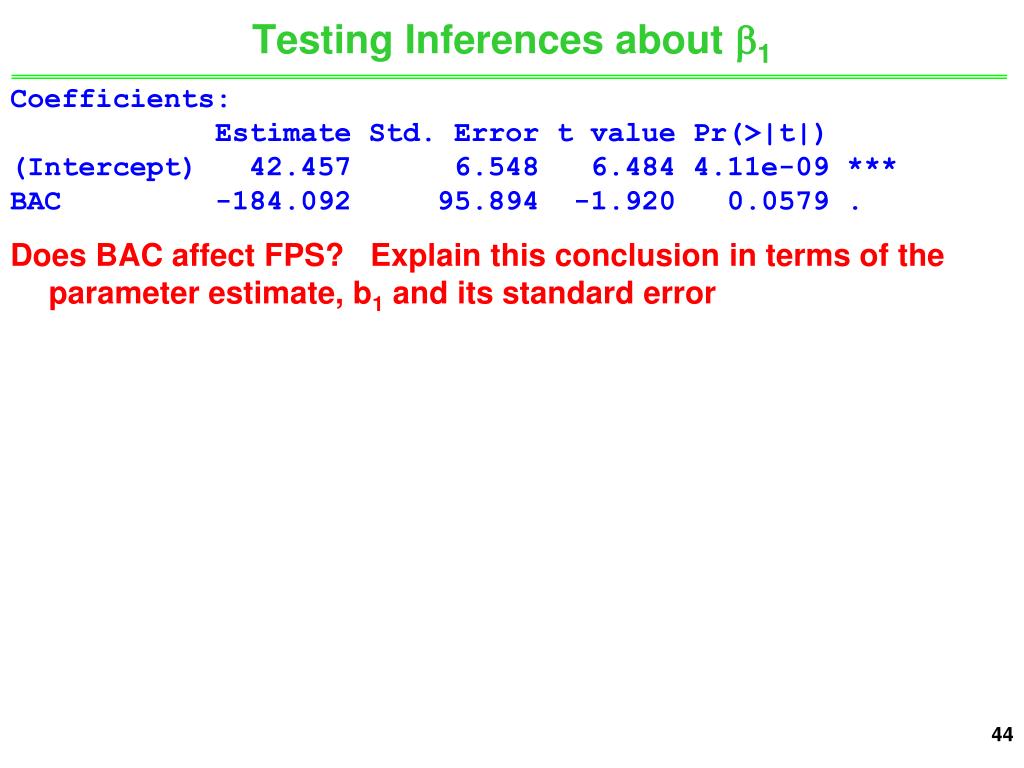 Testing Inferences about $\beta_1$

Coefficients:

|  | Estimate | Std. Error | t value | Pr(>\|t\|) |  |
|---|---|---|---|---|---|
| (Intercept) | 42.457 | 6.548 | 6.484 | 4.11e-09 | *** |
| BAC | -184.092 | 95.894 | -1.920 | 0.0579 | . |

Does BAC affect FPS? Explain this conclusion in terms of the parameter estimate, $b_1$ and its standard error

44